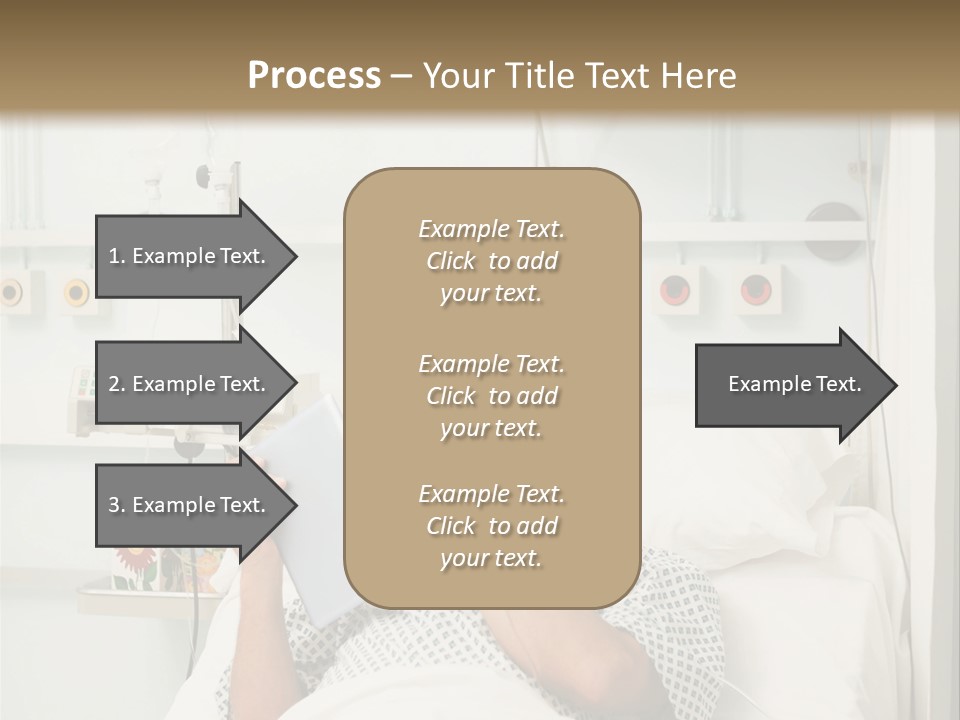 Process – Your Title Text Here

1. Example Text.

2. Example Text.

3. Example Text.

Example Text. Click to add your text.

Example Text. Click to add your text.

Example Text. Click to add your text.

Example Text.